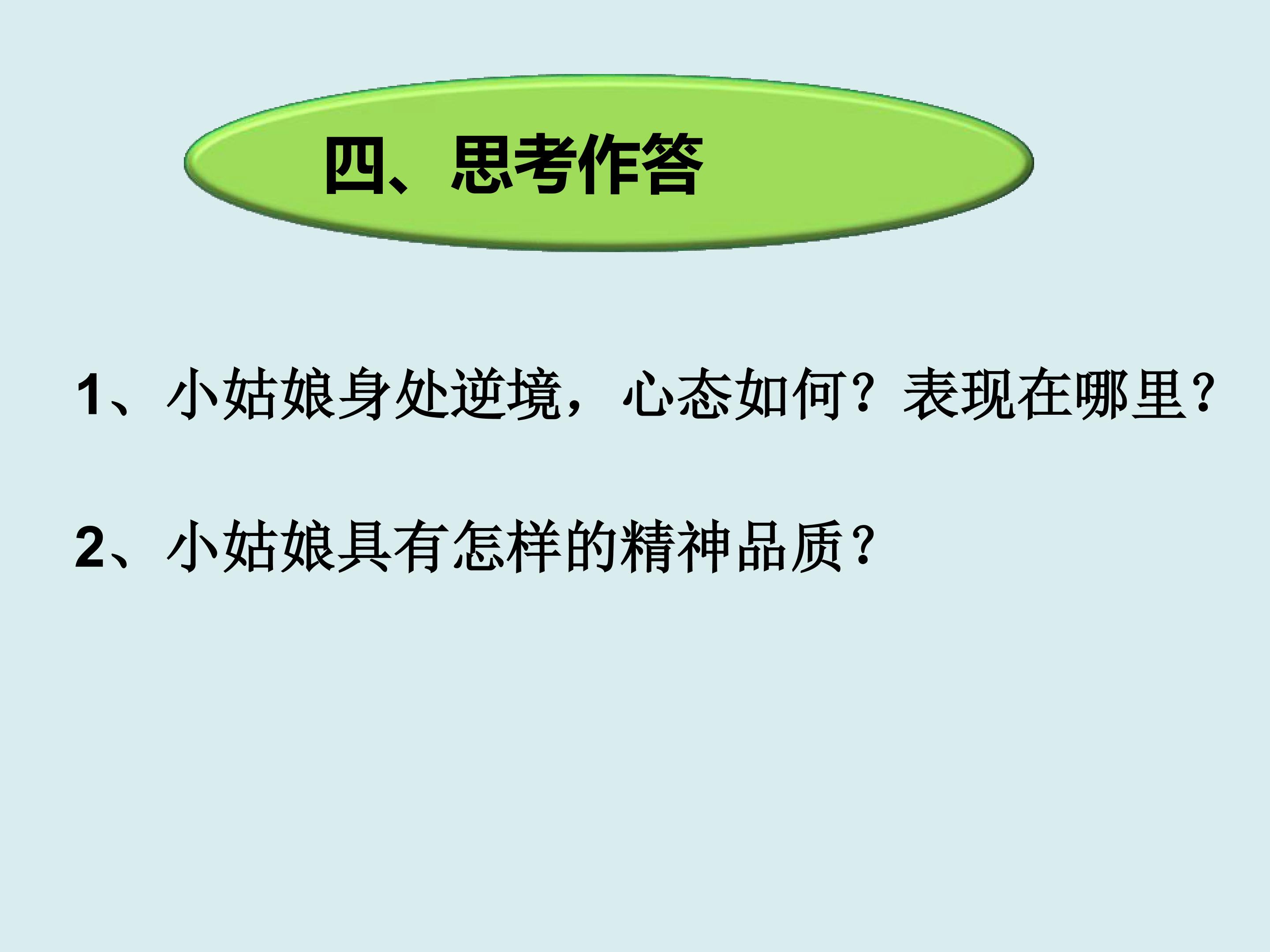 四、思考作答

1、小姑娘身处逆境，心态如何？表现在哪里？

2、小姑娘具有怎样的精神品质？